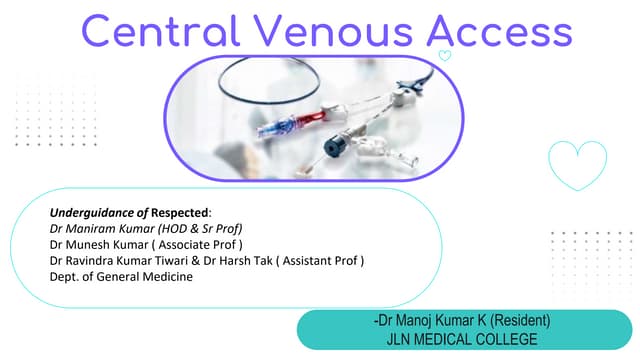 Central Venous Access

Underguidance of Respected:
Dr Maniram Kumar (HOD & Sr Prof)
Dr Munesh Kumar ( Associate Prof )
Dr Ravindra Kumar Tiwari & Dr Harsh Tak ( Assistant Prof )
Dept. of General Medicine

-Dr Manoj Kumar K (Resident)
JLN MEDICAL COLLEGE